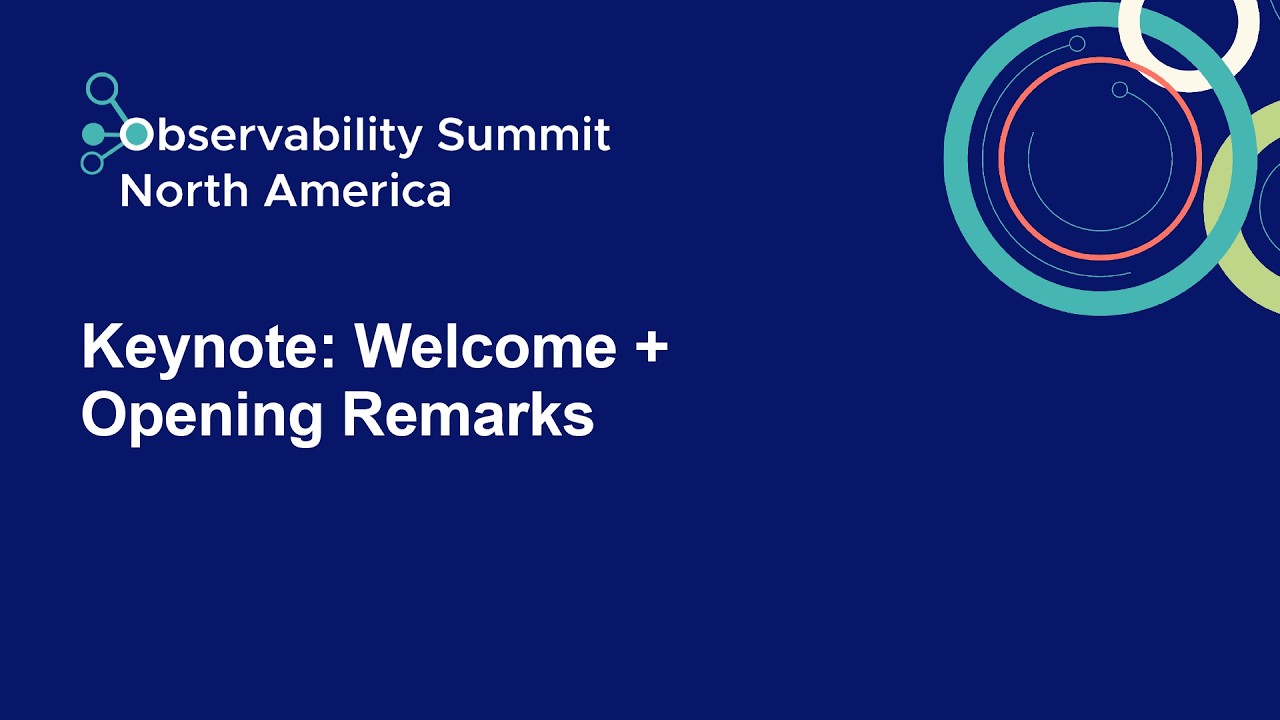 Observability Summit
North America

Keynote: Welcome + Opening Remarks